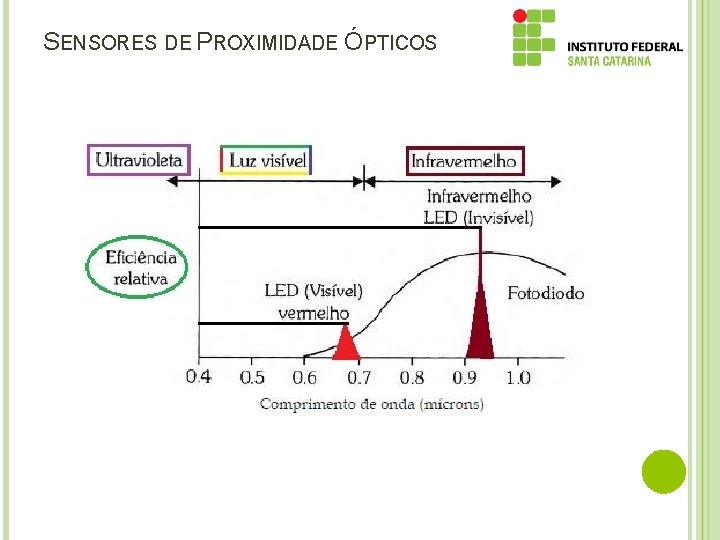 SENSORES DE PROXIMIDADE ÓPTICOS

INSTITUTO FEDERAL
SANTA CATARINA

Ultravioleta

Luz visível

Infravermelho

Infravermelho
LED (Invisível)

Eficiência
relativa

LED (Visível)
vermelho

Fotodiodo

0.4 0.5 0.6 0.7 0.8 0.9 1.0

Comprimento de onda (mícrons)